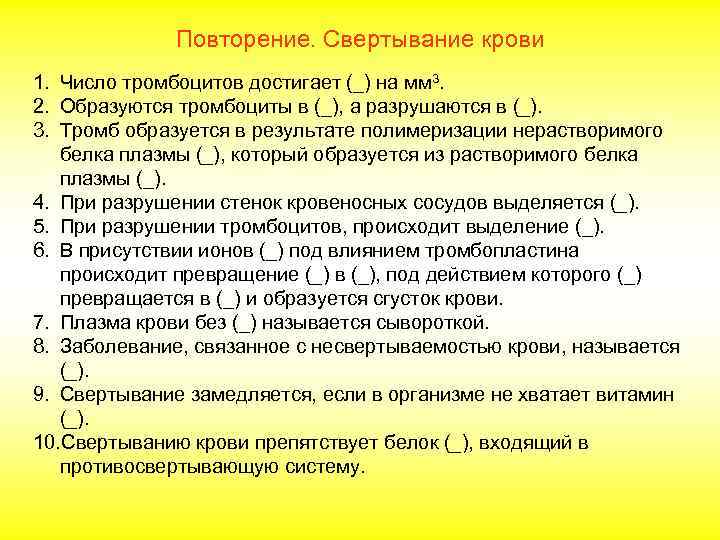 Повторение. Свертывание крови

1. Число тромбоцитов достигает (_) на мм$^3$.
2. Образуются тромбоциты в (_), а разрушаются в (_).
3. Тромб образуется в результате полимеризации нерастворимого белка плазмы (_), который образуется из растворимого белка плазмы (_).
4. При разрушении стенок кровеносных сосудов выделяется (_).
5. При разрушении тромбоцитов, происходит выделение (_).
6. В присутствии ионов (_) под влиянием тромбопластина происходит превращение (_) в (_), под действием которого (_) превращается в (_) и образуется сгусток крови.
7. Плазма крови без (_) называется сывороткой.
8. Заболевание, связанное с несвертываемостью крови, называется (_).
9. Свертывание замедляется, если в организме не хватает витамин (_).
10. Свертыванию крови препятствует белок (_), входящий в противосвертывающую систему.